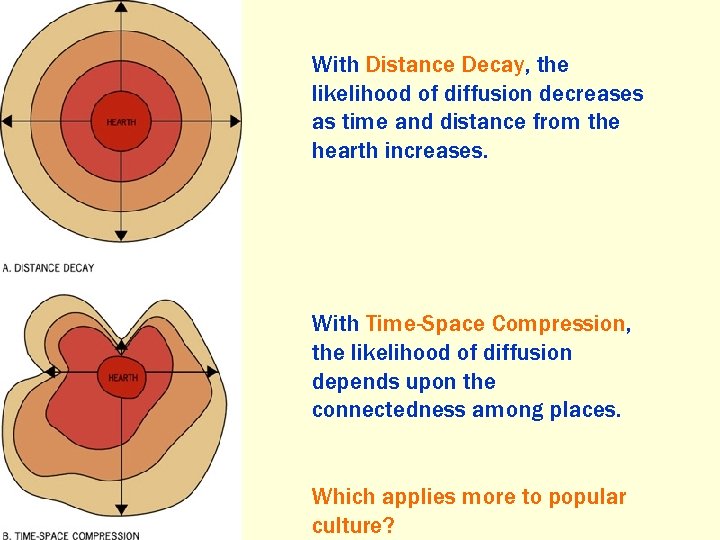 HEARTH

A. DISTANCE DECAY

HEARTH

B. TIME-SPACE COMPRESSION

With Distance Decay, the likelihood of diffusion decreases as time and distance from the hearth increases.

With Time-Space Compression, the likelihood of diffusion depends upon the connectedness among places.

Which applies more to popular culture?